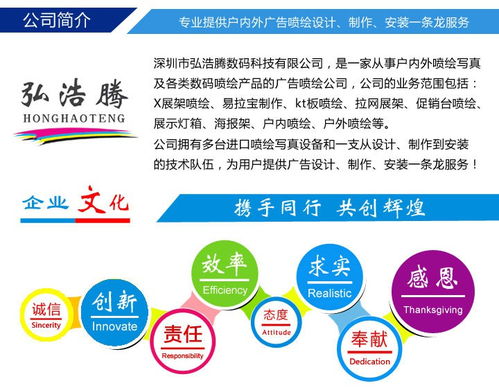 公司简介

专业提供户内外广告喷绘设计、制作、安装一条龙服务

弘浩腾
HONGHAOTENG

深圳市弘浩腾数码科技有限公司，是一家从事户内外喷绘写真及各类数码喷绘产品的广告喷绘公司，公司的业务范围包括：X展架喷绘、易拉宝制作、kt板喷绘、拉网展架、促销台喷绘、展示灯箱、海报架、户内喷绘、户外喷绘等。
公司拥有多台进口喷绘写真设备和一支从设计、制作到安装的技术队伍，为用户提供广告设计、制作、安装一条龙服务！

企业文化

携手同行 共创辉煌

诚信
Sincerity

创新
Innovate

责任
Responsibility

效率
Efficiency

态度
Attitude

求实
Realistic

奉献
Dedication

感恩
Thanksgiving